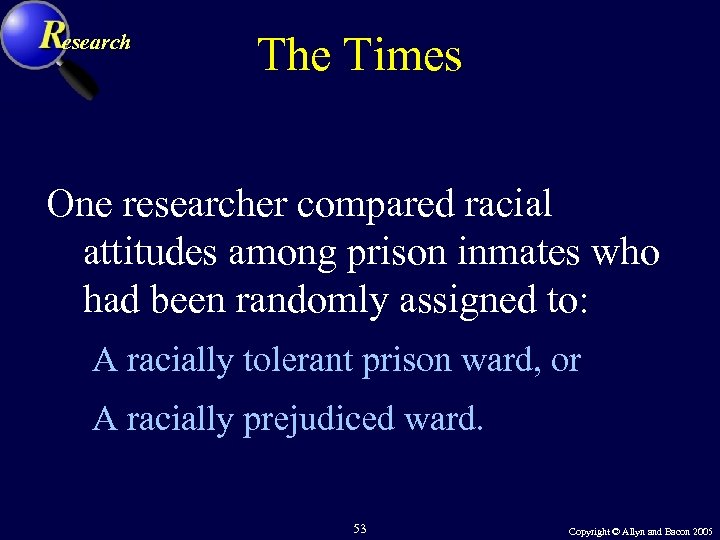 Research

The Times

One researcher compared racial attitudes among prison inmates who had been randomly assigned to:

A racially tolerant prison ward, or

A racially prejudiced ward.

53

Copyright © Allyn and Bacon 2005